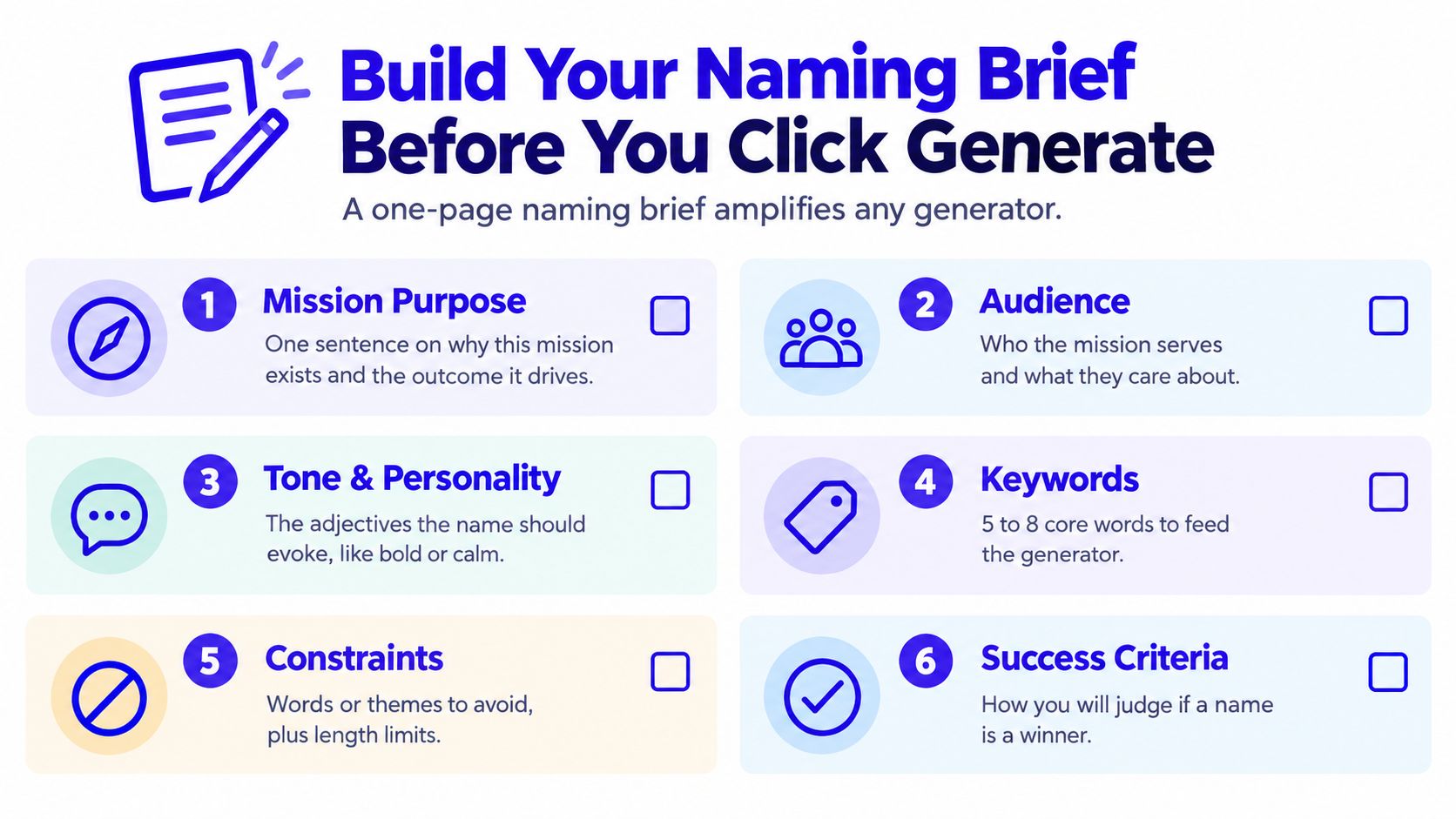 Build Your Naming Brief
Before You Click Generate

A one-page naming brief amplifies any generator.

1 Mission Purpose
One sentence on why this mission exists and the outcome it drives.

2 Audience
Who the mission serves and what they care about.

3 Tone & Personality
The adjectives the name should evoke, like bold or calm.

4 Keywords
5 to 8 core words to feed the generator.

5 Constraints
Words or themes to avoid, plus length limits.

6 Success Criteria
How you will judge if a name is a winner.